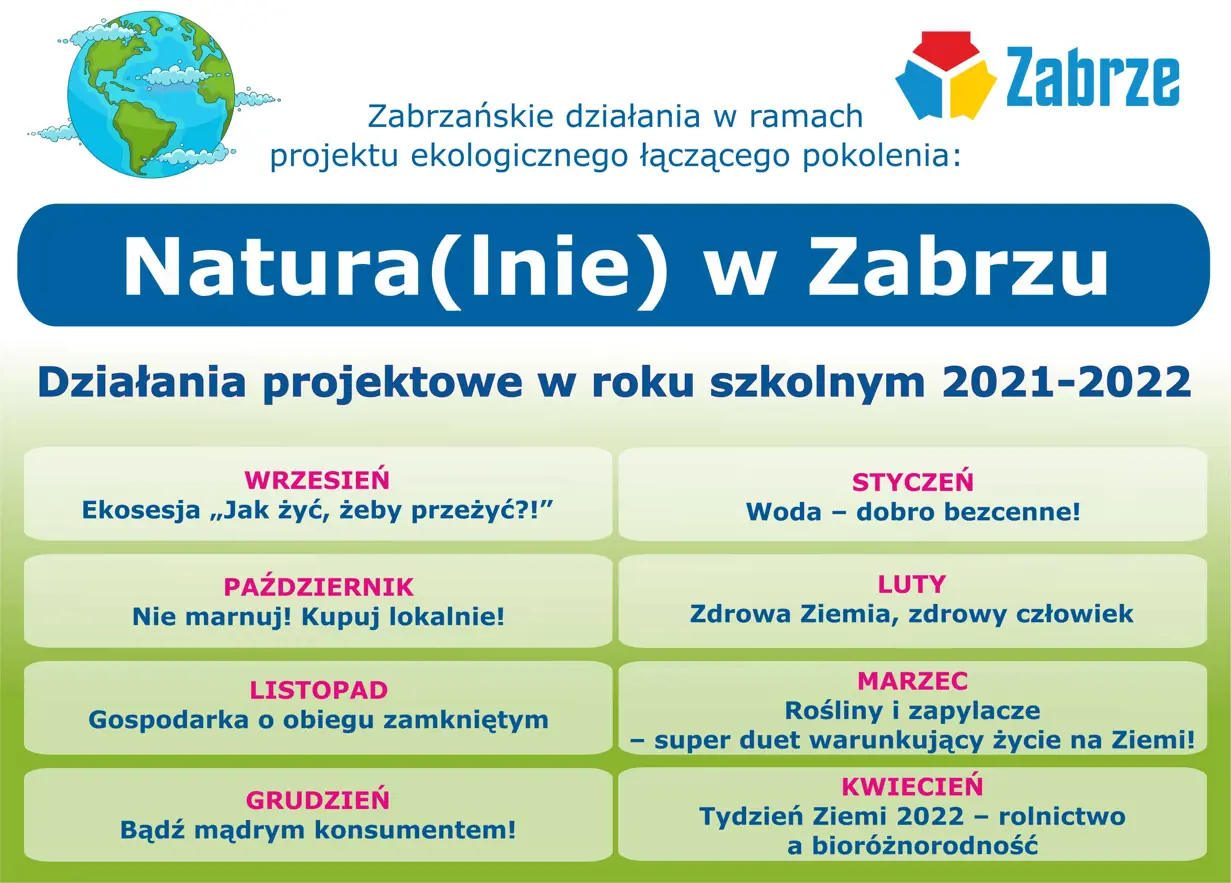 Zabrze

Zabrzańskie działania w ramach projektu ekologicznego łączącego pokolenia:

Natura(lnie) w Zabrzu

Działania projektowe w roku szkolnym 2021-2022

WRZESIEŃ
Ekosesja „Jak żyć, żeby przeżyć?!”

PAŹDZIERNIK
Nie marnuj! Kupuj lokalnie!

LISTOPAD
Gospodarka o obiegu zamkniętym

GRUDZIEŃ
Bądź mądrym konsumentem!

STYCZEŃ
Woda – dobro bezcenne!

LUTY
Zdrowa Ziemia, zdrowy człowiek

MARZEC
Rośliny i zapylacze – super duet warunkujący życie na Ziemi!

KWIECIEŃ
Tydzień Ziemi 2022 – rolnictwo a bioróżnorodność